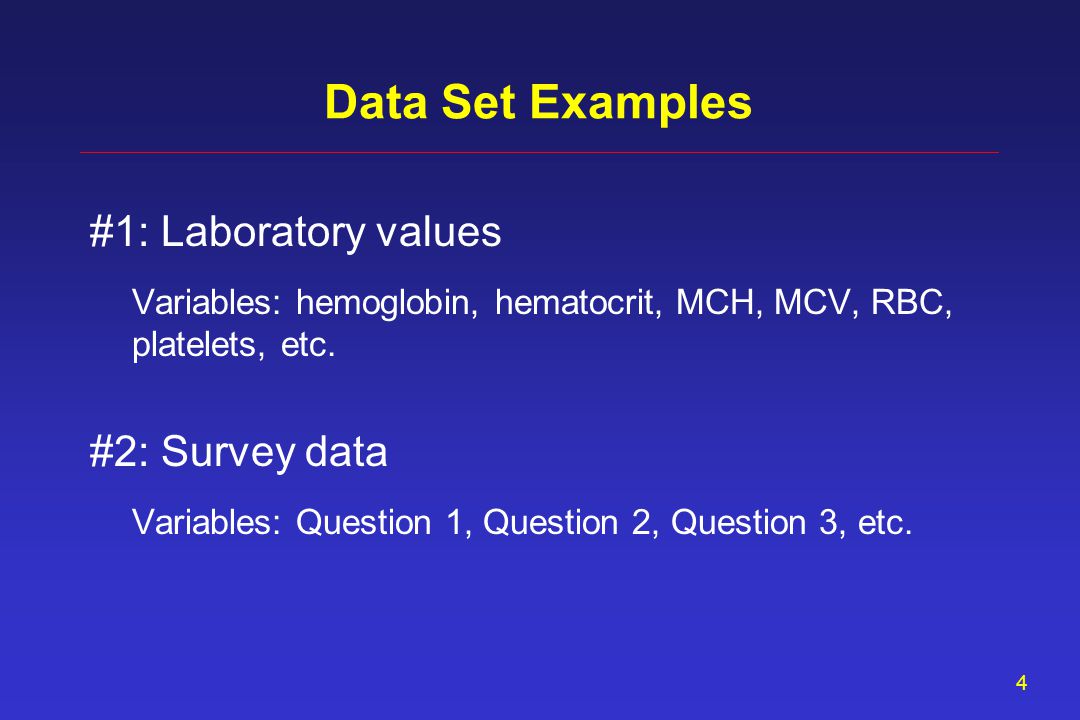 Data Set Examples

#1: Laboratory values

Variables: hemoglobin, hematocrit, MCH, MCV, RBC, platelets, etc.

#2: Survey data

Variables: Question 1, Question 2, Question 3, etc.

4